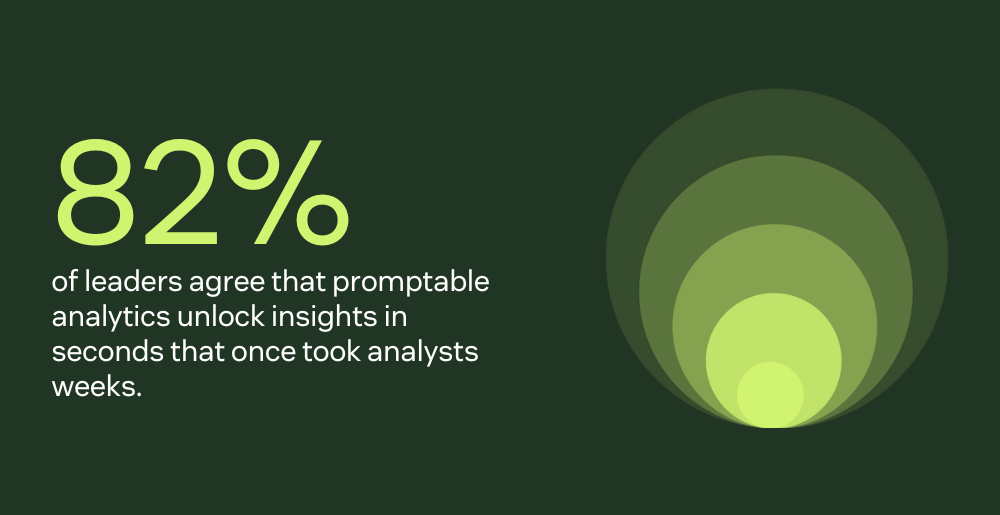 82%
of leaders agree that promptable analytics unlock insights in seconds that once took analysts weeks.